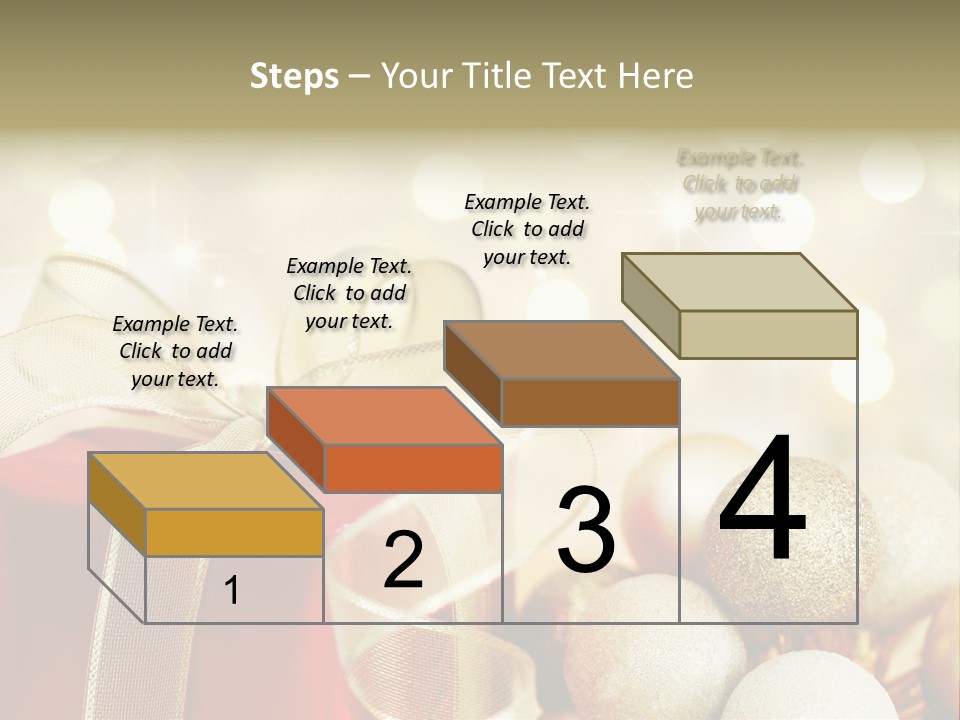 Steps – Your Title Text Here

Example Text. Click to add your text.

Example Text. Click to add your text.

Example Text. Click to add your text.

Example Text. Click to add your text.

1

2

3

4